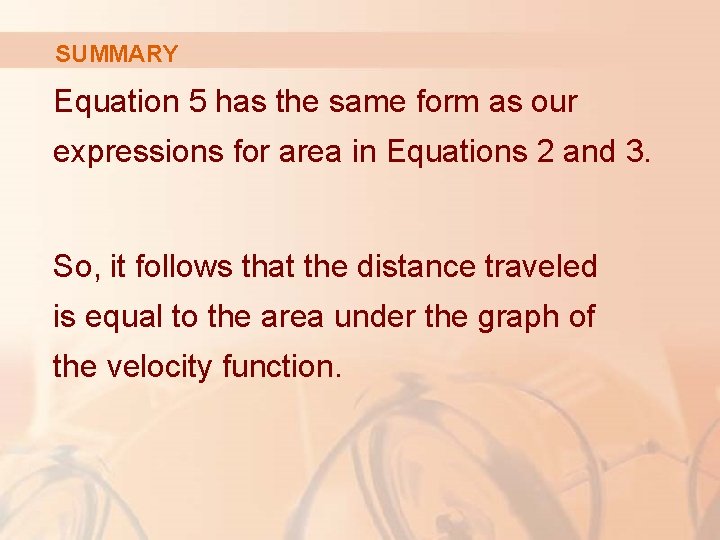 SUMMARY

Equation 5 has the same form as our expressions for area in Equations 2 and 3.

So, it follows that the distance traveled is equal to the area under the graph of the velocity function.